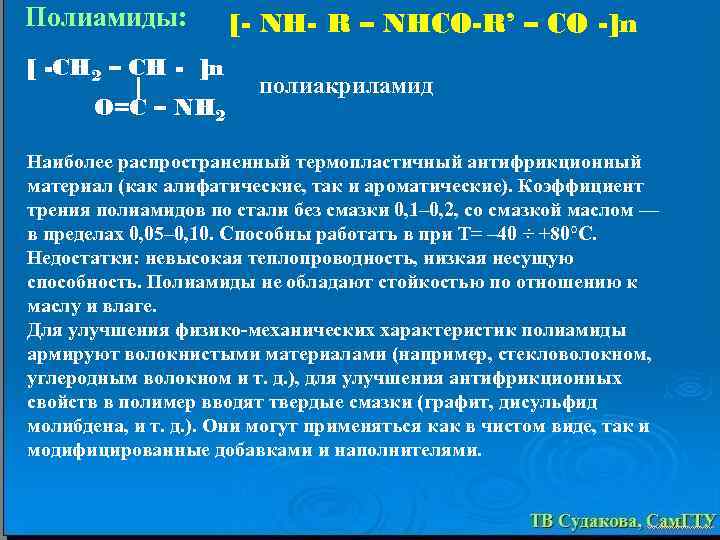 Полиамиды: [- NH- R – NHCO-R' – CO -]n

[ -CH$_2$ – CH - ]n
O=C – NH$_2$

полиакриламид

Наиболее распространенный термопластичный антифрикционный материал (как алифатические, так и ароматические). Коэффициент трения полиамидов по стали без смазки 0,1–0,2, со смазкой маслом — в пределах 0,05–0,10. Способны работать в при Т= –40 ÷ +80°С. Недостатки: невысокая теплопроводность, низкая несущую способность. Полиамиды не обладают стойкостью по отношению к маслу и влаге.
Для улучшения физико-механических характеристик полиамиды армируют волокнистыми материалами (например, стекловолокном, углеродным волокном и т. д.), для улучшения антифрикционных свойств в полимер вводят твердые смазки (графит, дисульфид молибдена, и т. д.). Они могут применяться как в чистом виде, так и модифицированные добавками и наполнителями.

ТВ Судакова, СамГТУ